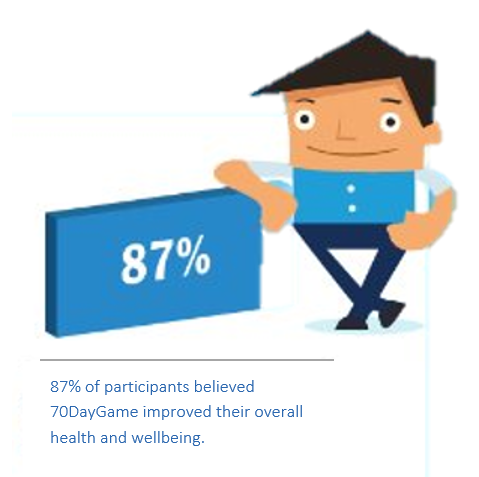 87%

87% of participants believed 70DayGame improved their overall health and wellbeing.